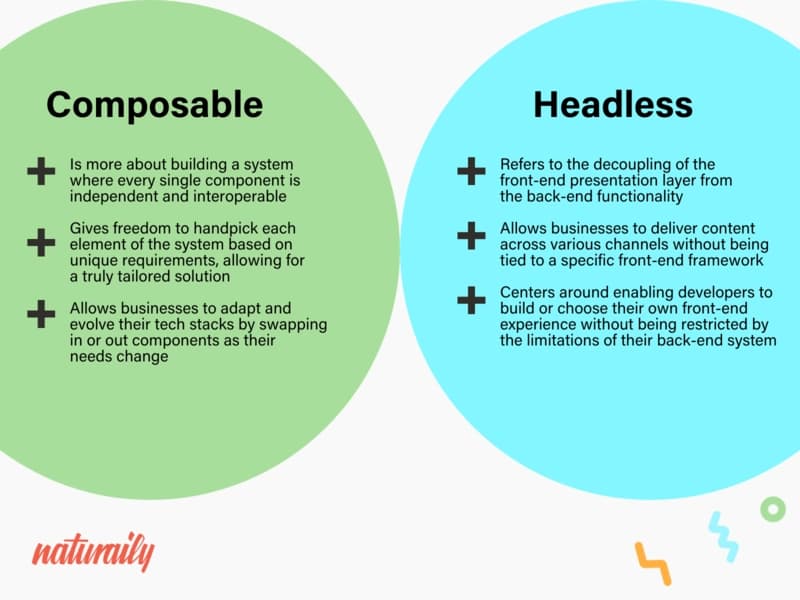 Composable

+ Is more about building a system where every single component is independent and interoperable

+ Gives freedom to handpick each element of the system based on unique requirements, allowing for a truly tailored solution

+ Allows businesses to adapt and evolve their tech stacks by swapping in or out components as their needs change

Headless

+ Refers to the decoupling of the front-end presentation layer from the back-end functionality

+ Allows businesses to deliver content across various channels without being tied to a specific front-end framework

+ Centers around enabling developers to build or choose their own front-end experience without being restricted by the limitations of their back-end system

naturaily